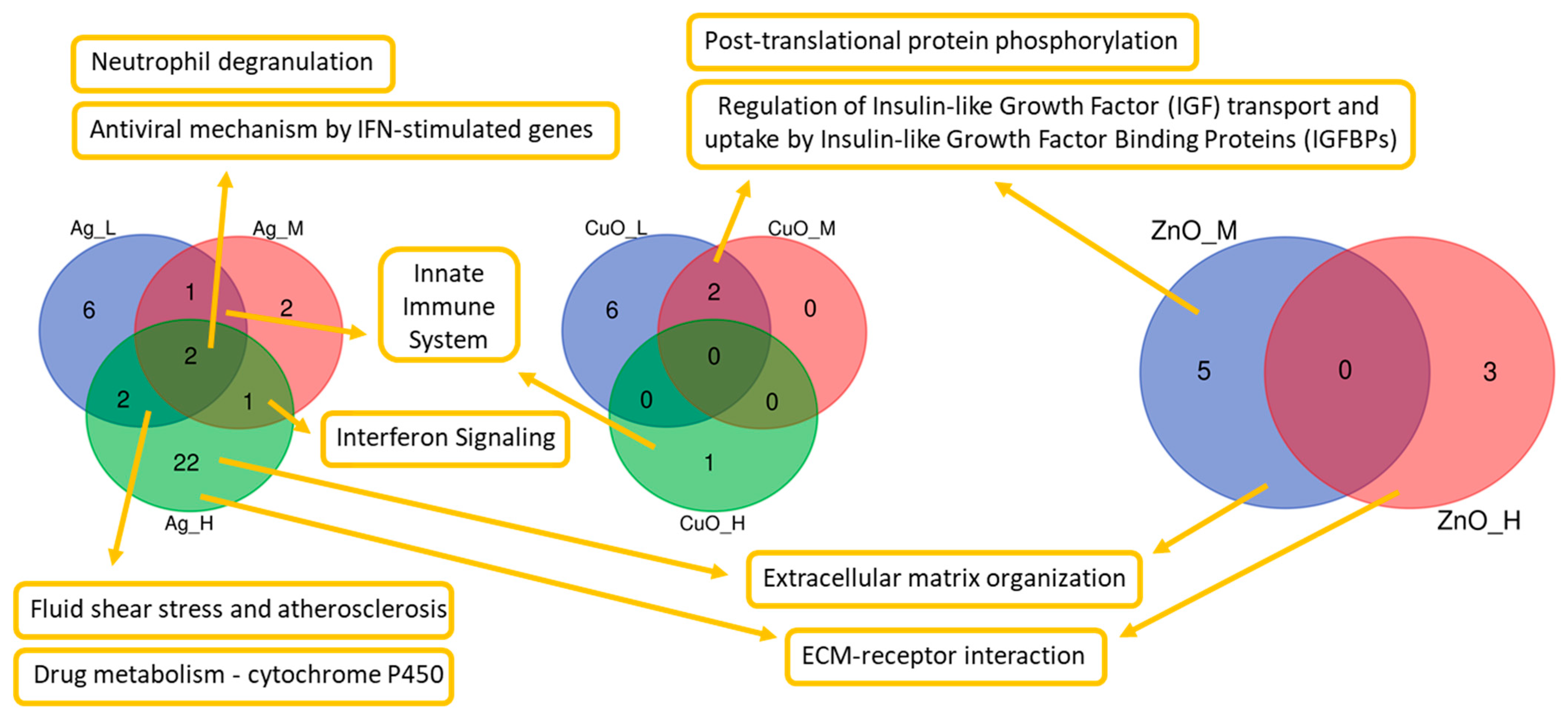 Neutrophil degranulation

Antiviral mechanism by IFN-stimulated genes

Post-translational protein phosphorylation

Regulation of Insulin-like Growth Factor (IGF) transport and uptake by Insulin-like Growth Factor Binding Proteins (IGFBPs)

Ag_L
Ag_M
6
1
2
2
2
1
22
Ag_H

Innate Immune System

Interferon Signaling

CuO_L
CuO_M
6
2
0
0
0
0
1
CuO_H

ZnO_M
5
0
3
ZnO_H

Extracellular matrix organization

ECM-receptor interaction

Fluid shear stress and atherosclerosis

Drug metabolism - cytochrome P450